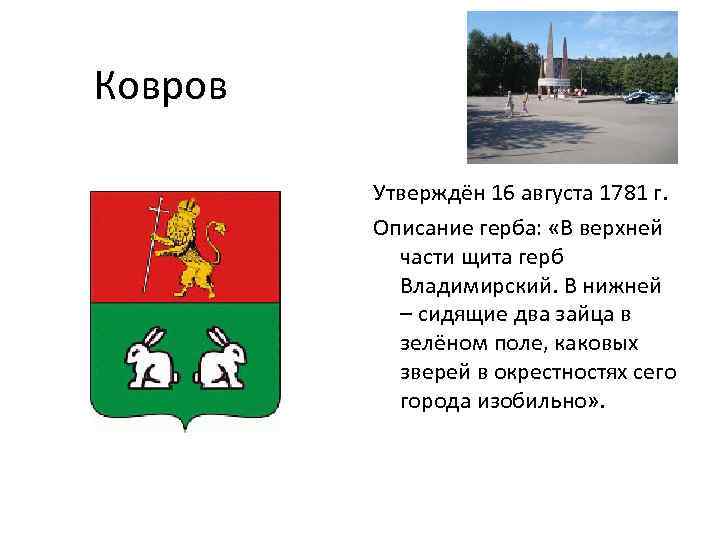 Ковров

Утверждён 16 августа 1781 г.

Описание герба: «В верхней части щита герб Владимирский. В нижней – сидящие два зайца в зелёном поле, каковых зверей в окрестностях сего города изобильно».